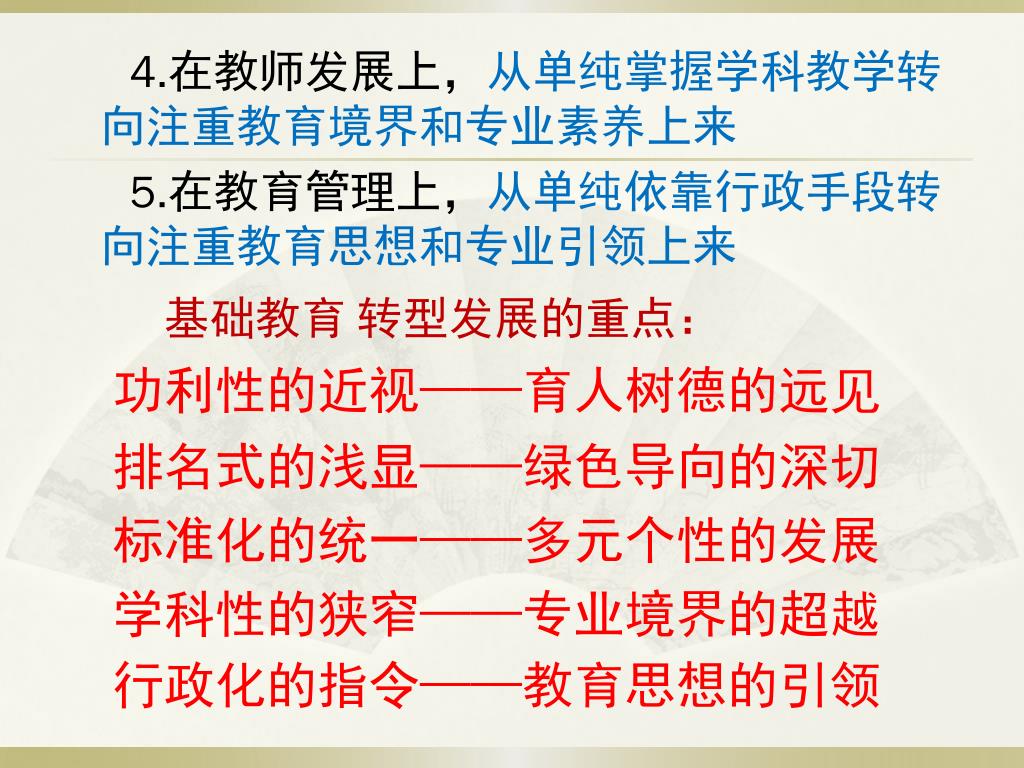 4.在教师发展上，从单纯掌握学科教学转向注重教育境界和专业素养上来

5.在教育管理上，从单纯依靠行政手段转向注重教育思想和专业引领上来

基础教育 转型发展的重点：

功利性的近视——育人树德的远见

排名式的浅显——绿色导向的深切

标准化的统一——多元个性的发展

学科性的狭窄——专业境界的超越

行政化的指令——教育思想的引领